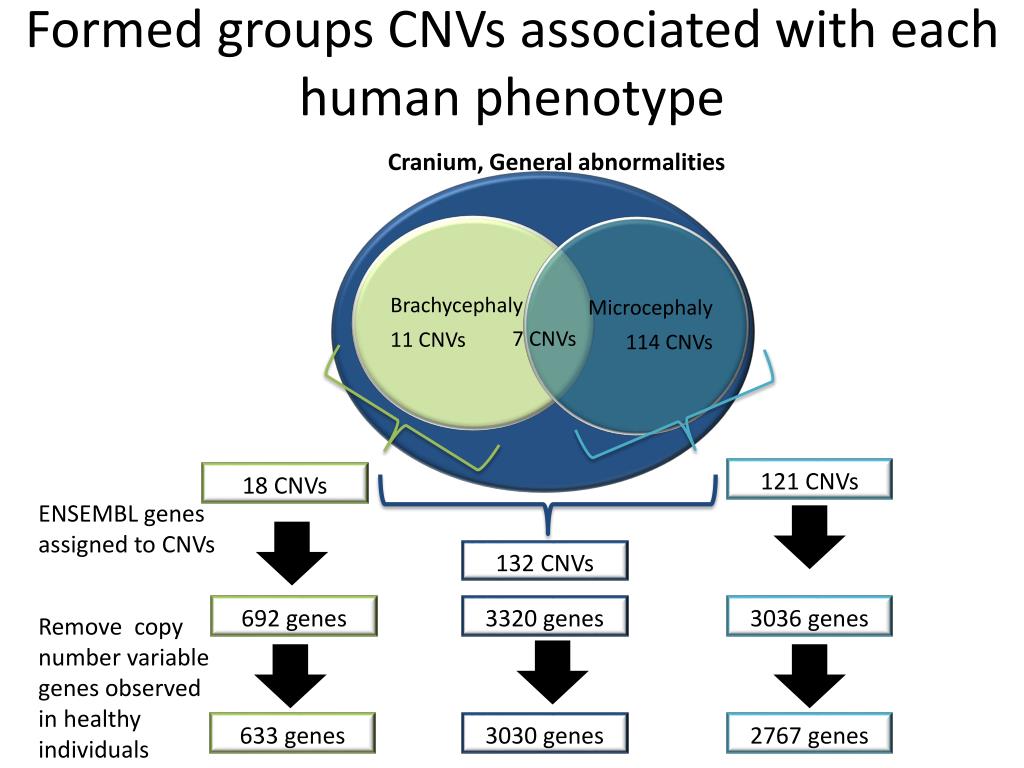 Formed groups CNVs associated with each human phenotype

Cranium, General abnormalities

Brachycephaly
11 CNVs

7 CNVs

Microcephaly
114 CNVs

18 CNVs

121 CNVs

ENSEMBL genes assigned to CNVs

132 CNVs

692 genes

3320 genes

3036 genes

Remove copy number variable genes observed in healthy individuals

633 genes

3030 genes

2767 genes